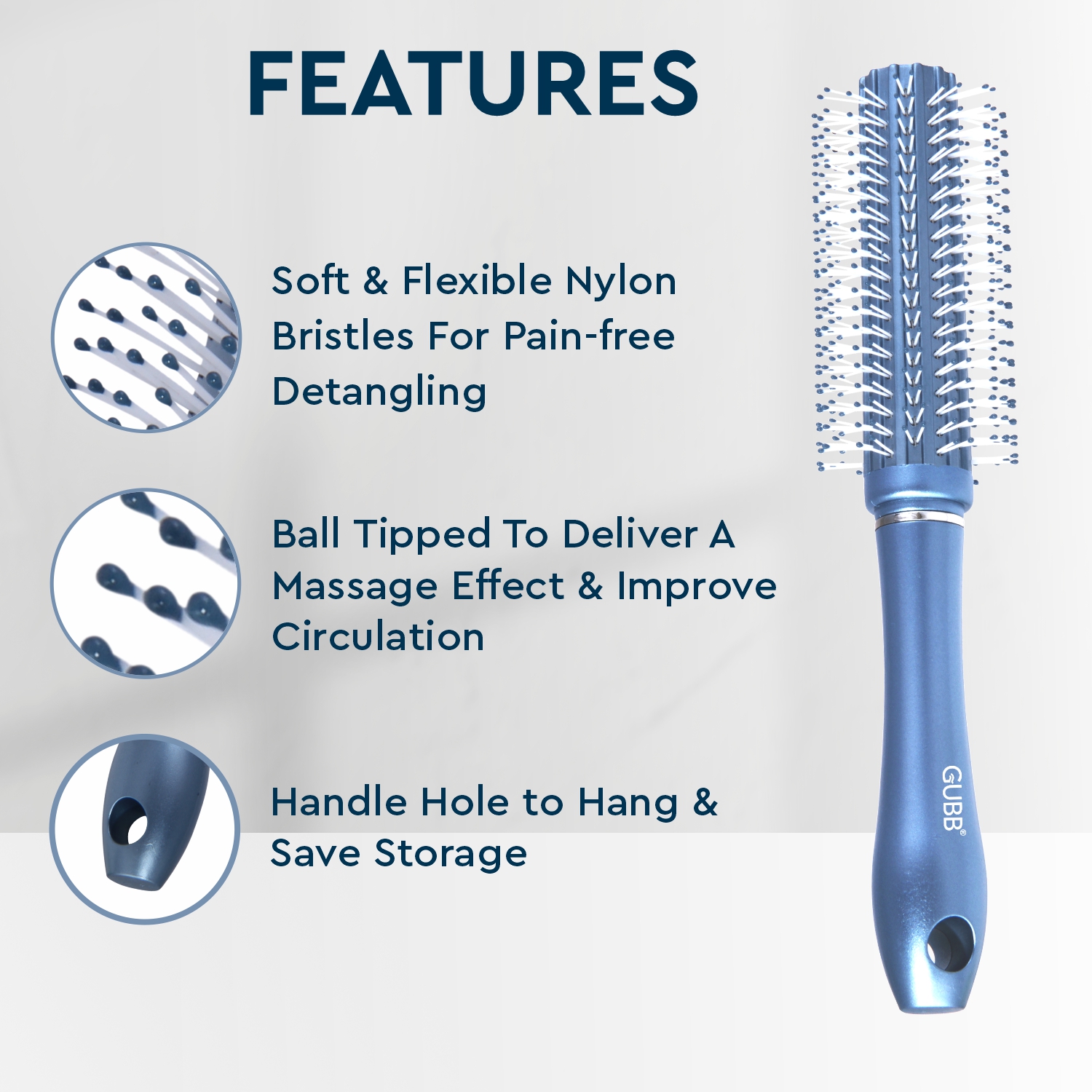 FEATURES

Soft & Flexible Nylon Bristles For Pain-free Detangling

Ball Tipped To Deliver A Massage Effect & Improve Circulation

Handle Hole to Hang & Save Storage

GUBB®